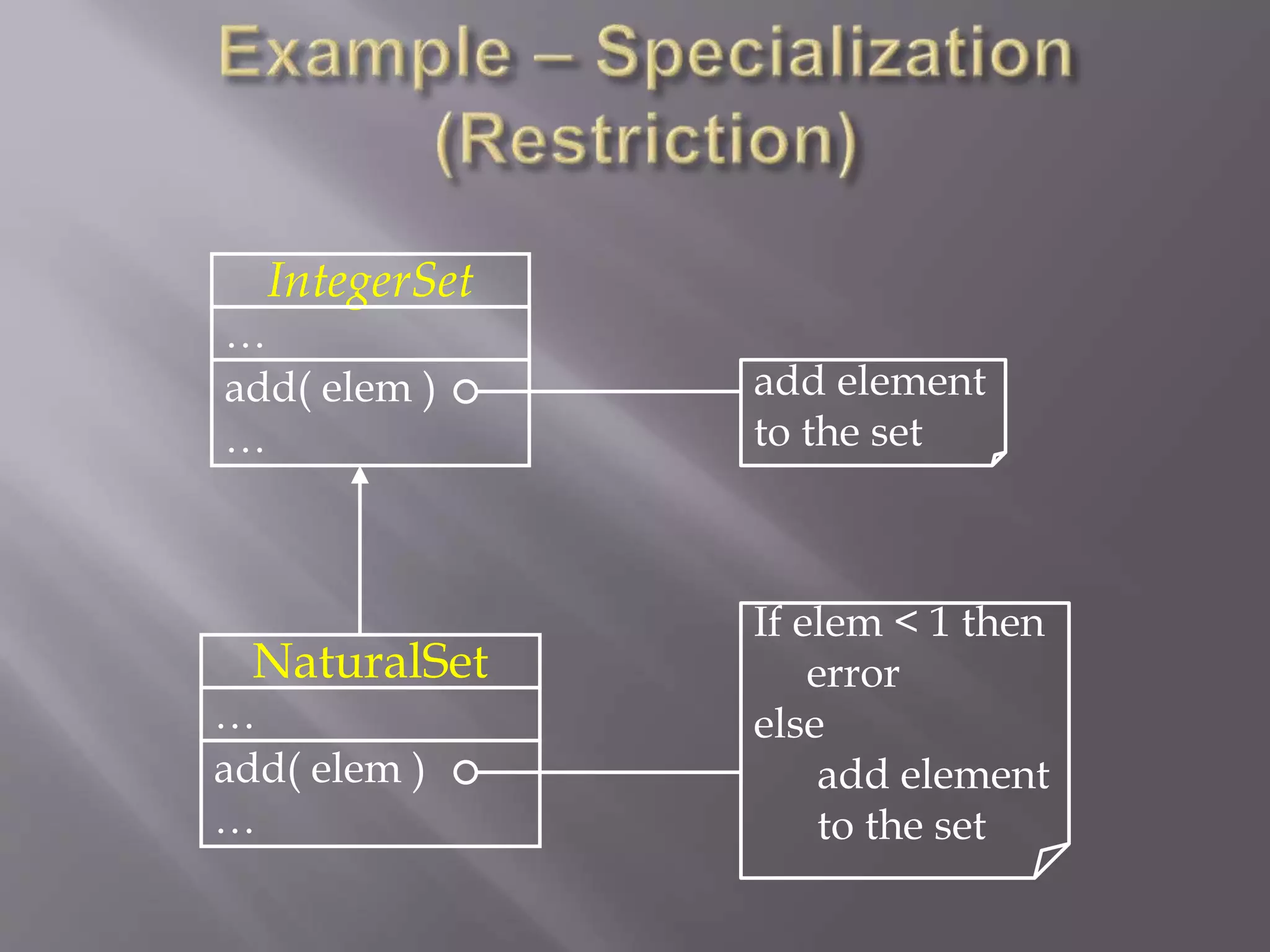 Example – Specialization (Restriction)

IntegerSet

…

add( elem )

…

add element to the set

NaturalSet

…

add( elem )

…

If elem < 1 then
error
else
add element
to the set